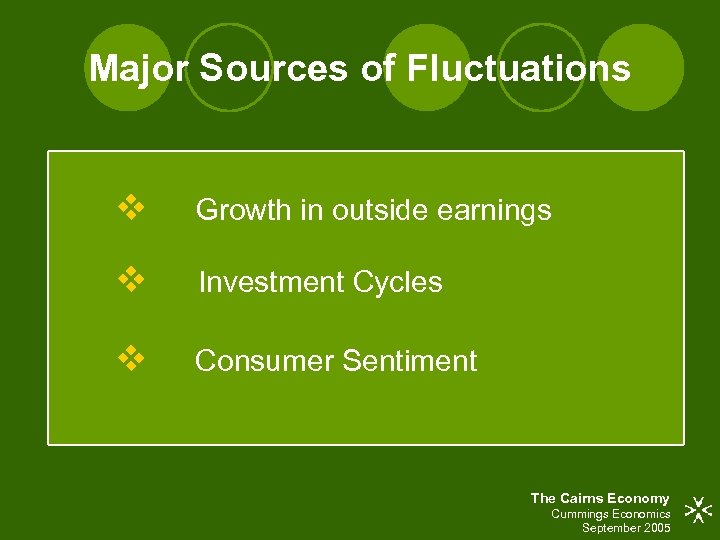 Major Sources of Fluctuations

❖ Growth in outside earnings

❖ Investment Cycles

❖ Consumer Sentiment

The Cairns Economy
Cummings Economics
September 2005